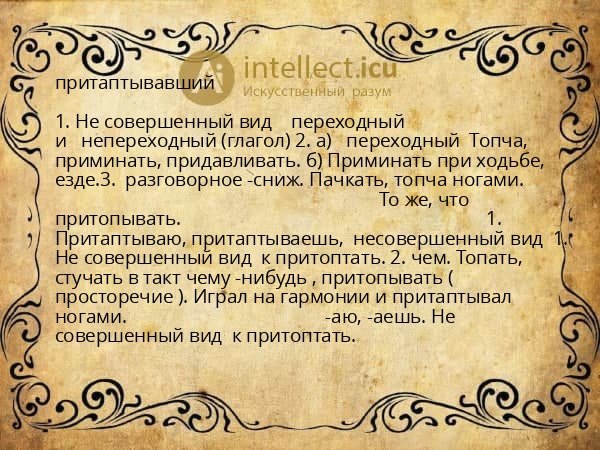 intellect.icu
Искусственный разум

притаптывавший

1. Не совершенный вид переходный и непереходный (глагол) 2. а) переходный Топча, приминать, придавливать. б) Приминать при ходьбе, езде.3. разговорное -сниж. Пачкать, топча ногами. То же, что притопывать. 1. Притаптываю, притаптываешь, несовершенный вид 1. Не совершенный вид к притоптать. 2. чем. Топать, стучать в такт чему -нибудь , притопывать ( просторечие ). Играл на гармонии и притаптывал ногами. -аю, -аешь. Не совершенный вид к притоптать.